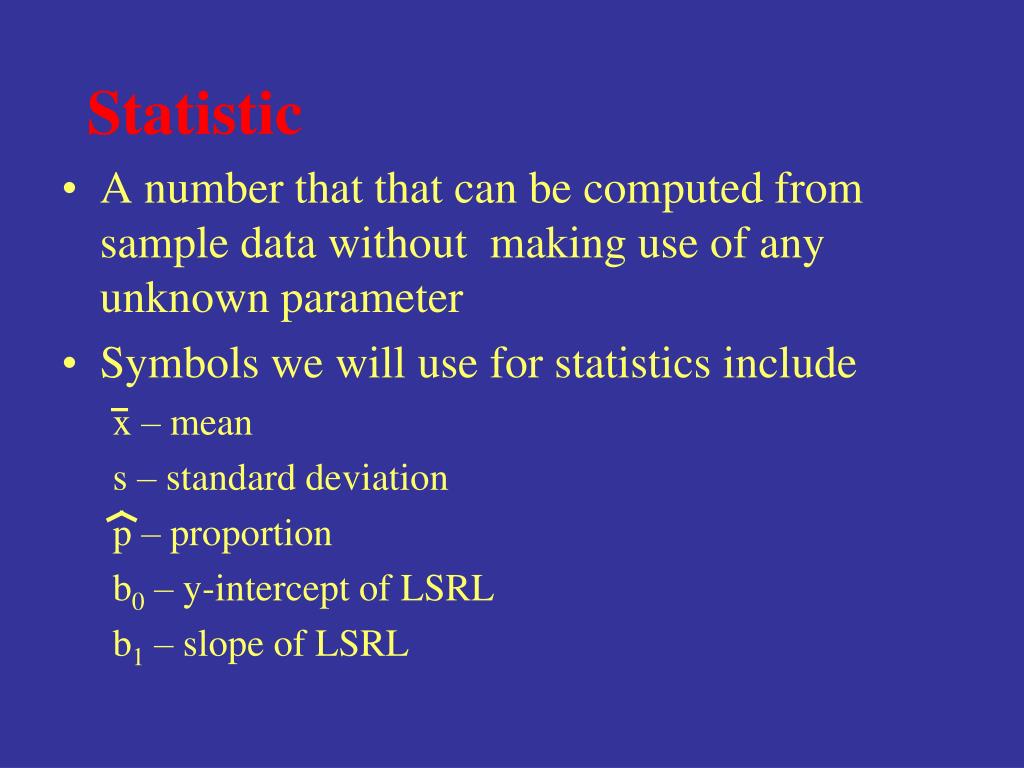 Statistic

• A number that that can be computed from sample data without making use of any unknown parameter

• Symbols we will use for statistics include

$\bar{x}$ – mean

s – standard deviation

$\hat{p}$ – proportion

$b_0$ – y-intercept of LSRL

$b_1$ – slope of LSRL